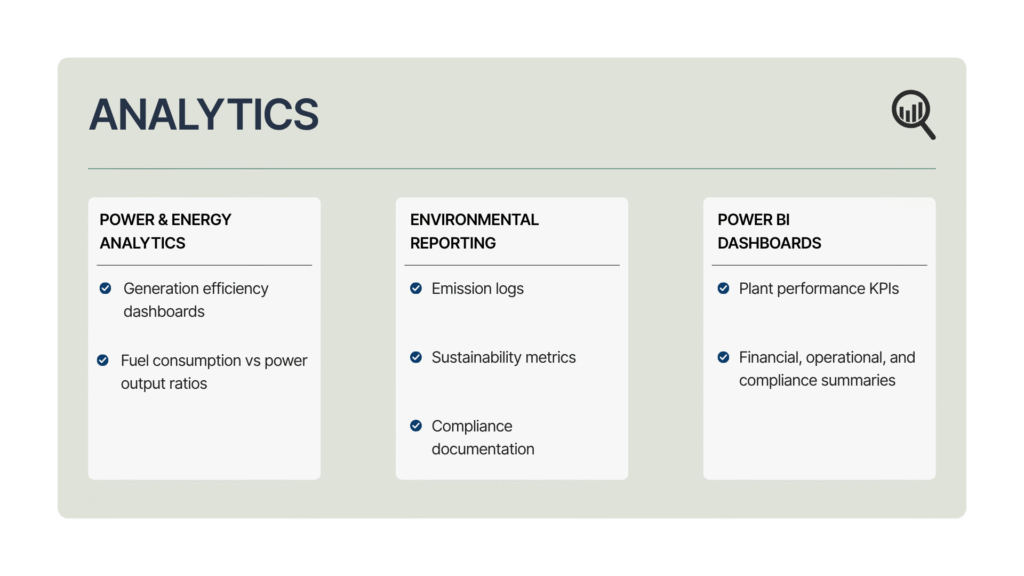 ANALYTICS

POWER & ENERGY ANALYTICS

Generation efficiency dashboards

Fuel consumption vs power output ratios

ENVIRONMENTAL REPORTING

Emission logs

Sustainability metrics

Compliance documentation

POWER BI DASHBOARDS

Plant performance KPIs

Financial, operational, and compliance summaries